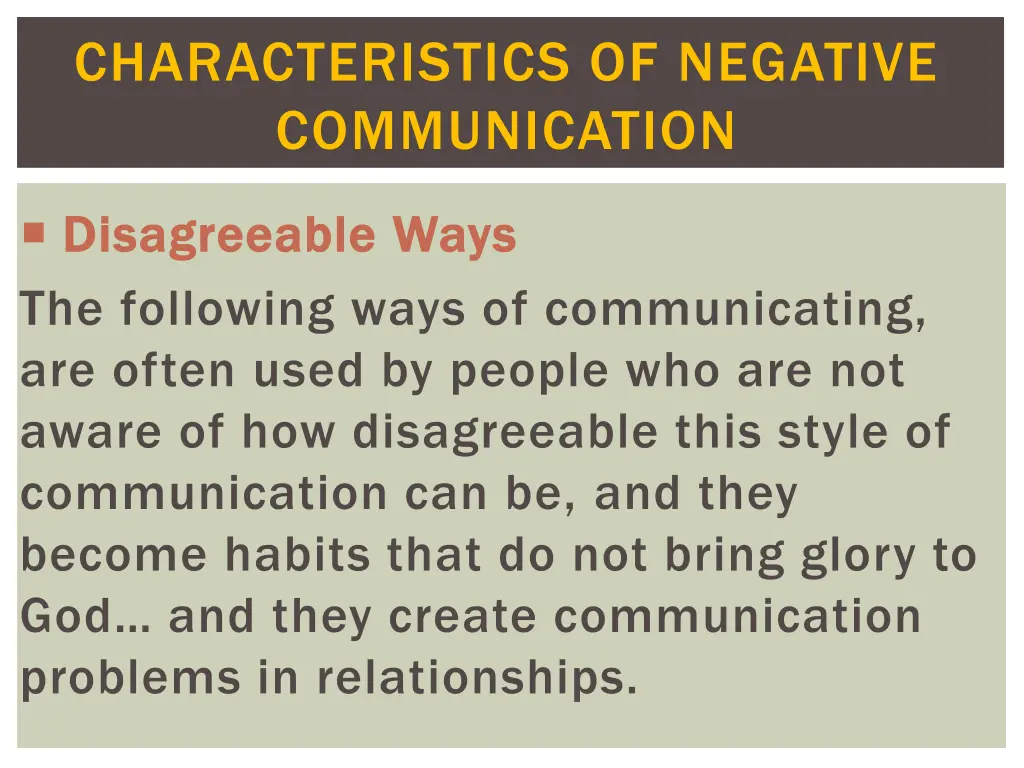 CHARACTERISTICS OF NEGATIVE COMMUNICATION

Disagreeable Ways

The following ways of communicating, are often used by people who are not aware of how disagreeable this style of communication can be, and they become habits that do not bring glory to God… and they create communication problems in relationships.